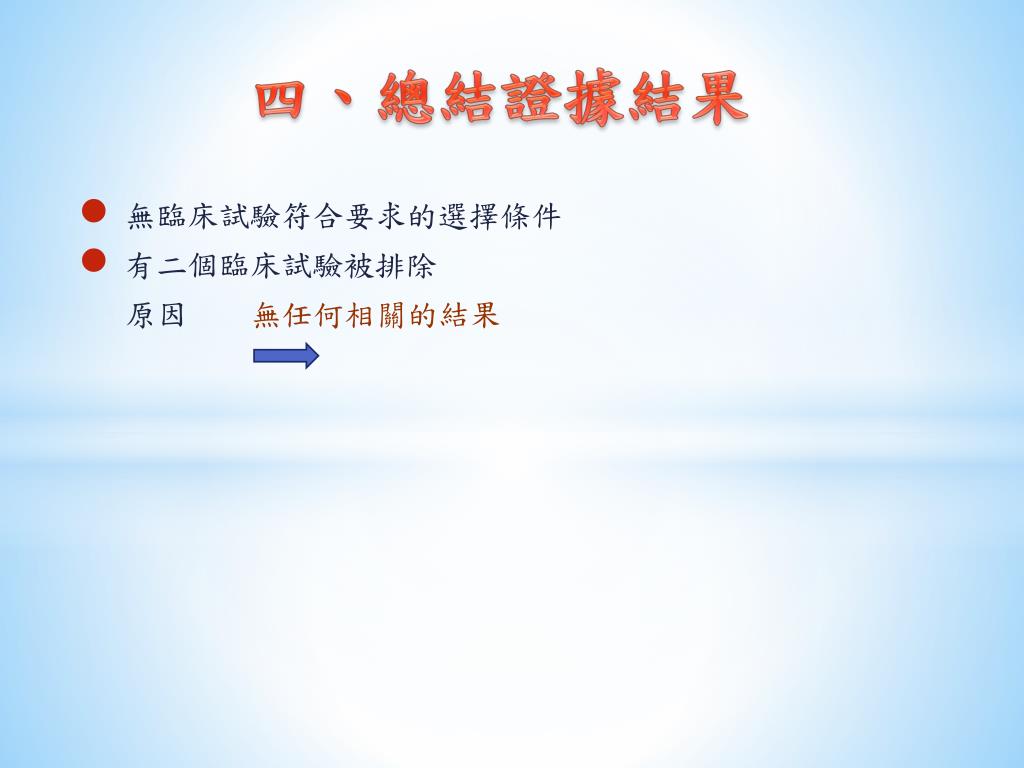 四、總結證據結果

無臨床試驗符合要求的選擇條件

有二個臨床試驗被排除

原因 無任何相關的結果